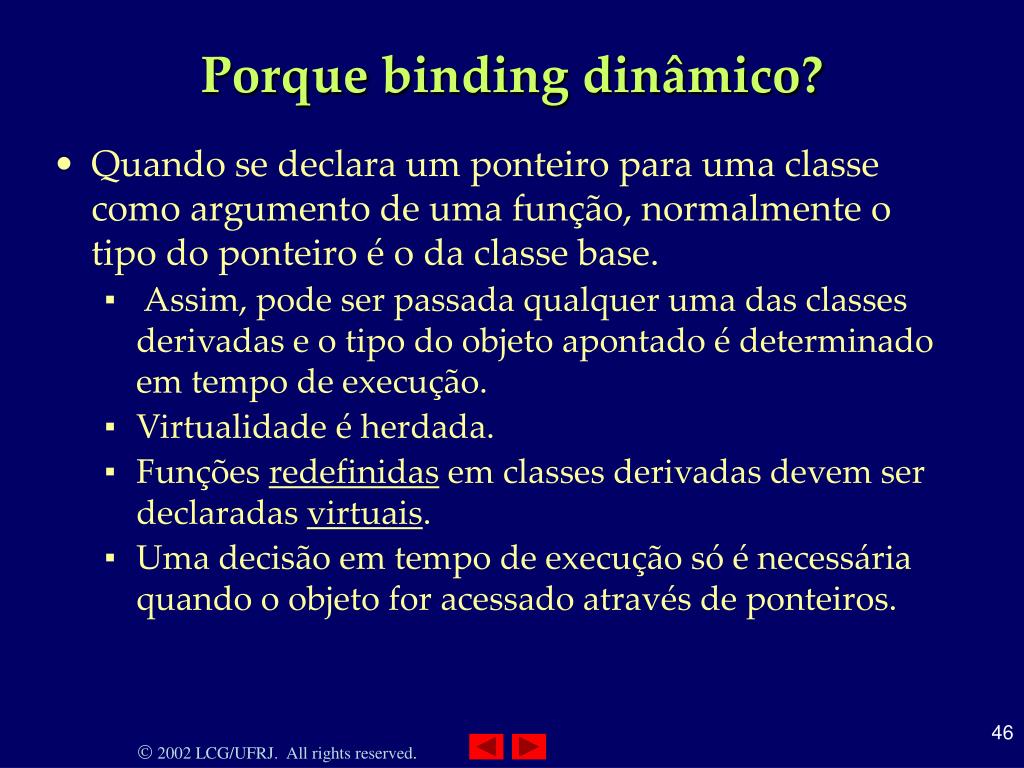 Porque binding dinâmico?

• Quando se declara um ponteiro para uma classe como argumento de uma função, normalmente o tipo do ponteiro é o da classe base.

▪ Assim, pode ser passada qualquer uma das classes derivadas e o tipo do objeto apontado é determinado em tempo de execução.

▪ Virtualidade é herdada.

▪ Funções redefinidas em classes derivadas devem ser declaradas virtuais.

▪ Uma decisão em tempo de execução só é necessária quando o objeto for acessado através de ponteiros.

© 2002 LCG/UFRJ. All rights reserved.

46